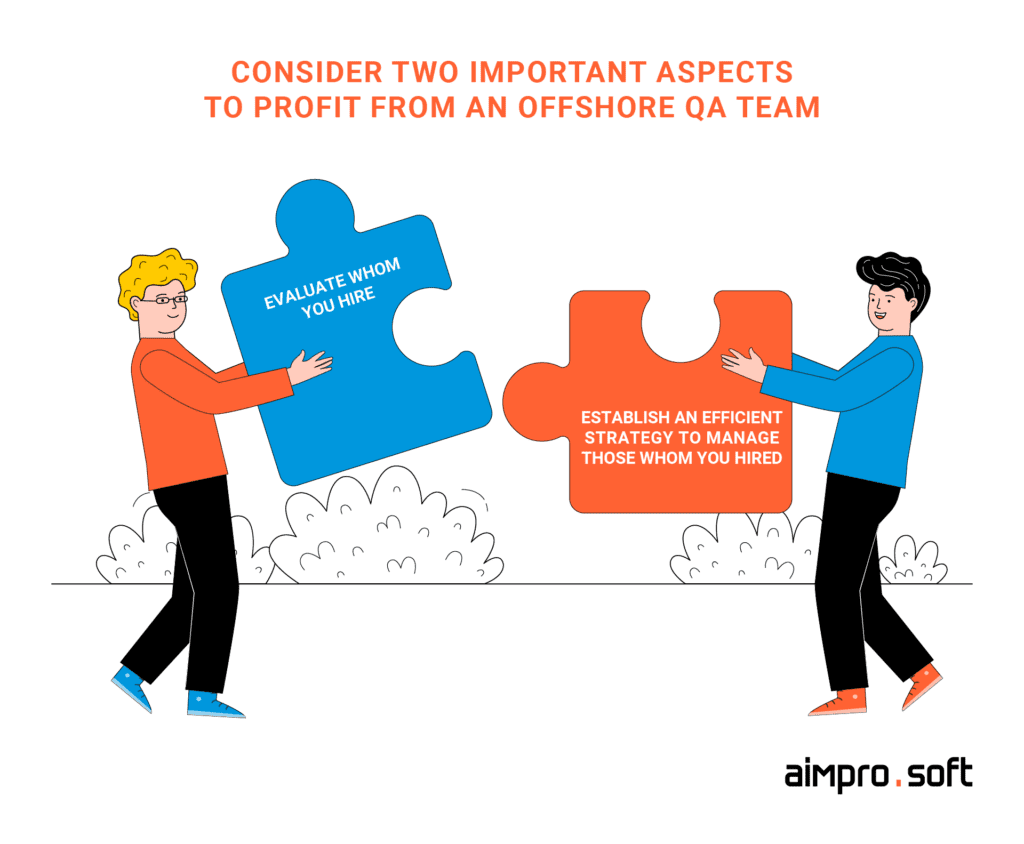 CONSIDER TWO IMPORTANT ASPECTS
TO PROFIT FROM AN OFFSHORE QA TEAM

EVALUATE WHOM YOU HIRE

ESTABLISH AN EFFICIENT STRATEGY TO MANAGE THOSE WHOM YOU HIRED

aimpro.soft